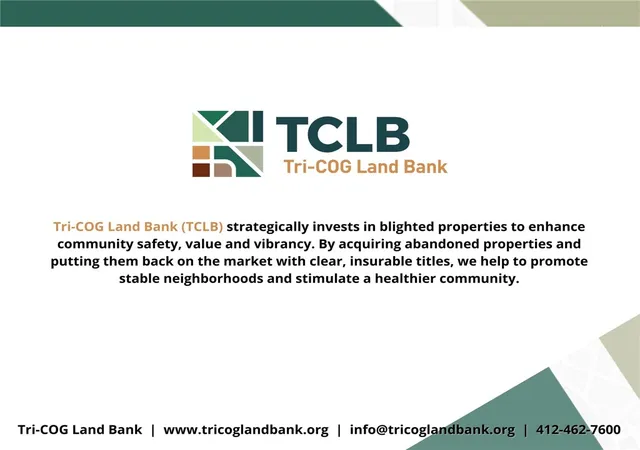 TCLB
Tri-COG Land Bank

Tri-COG Land Bank (TCLB) strategically invests in blighted properties to enhance community safety, value and vibrancy. By acquiring abandoned properties and putting them back on the market with clear, insurable titles, we help to promote stable neighborhoods and stimulate a healthier community.

Tri-COG Land Bank | www.tricoglandbank.org | info@tricoglandbank.org | 412-462-7600